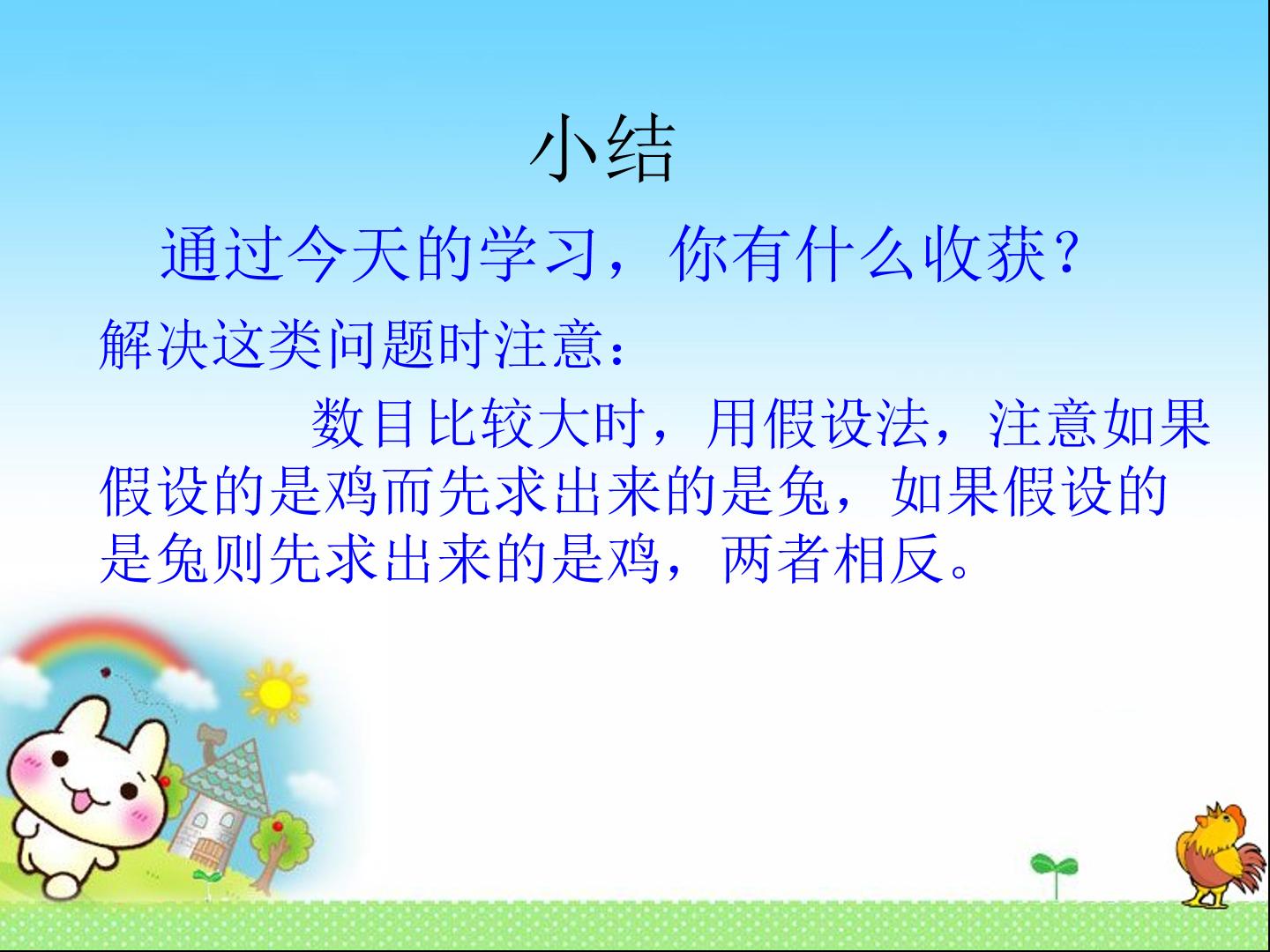 小结

通过今天的学习，你有什么收获？

解决这类问题时注意：

数目比较大时，用假设法，注意如果假设的是鸡而先求出来的是兔，如果假设的是兔则先求出来的是鸡，两者相反。